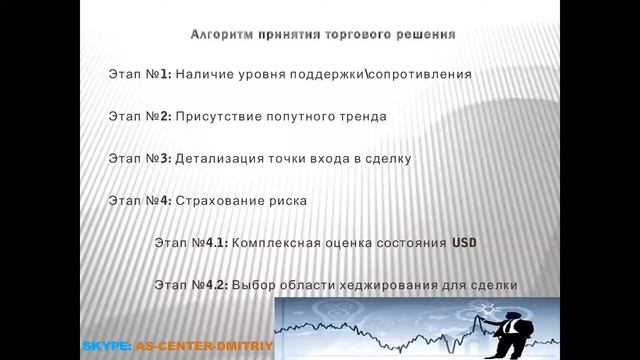 Алгоритм принятия торгового решения

Этап №1: Наличие уровня поддержки\сопротивления

Этап №2: Присутствие попутного тренда

Этап №3: Детализация точки входа в сделку

Этап №4: Страхование риска

Этап №4.1: Комплексная оценка состояния USD

Этап №4.2: Выбор области хеджирования для сделки

SKYPE: AS-CENTER-DMITRIY